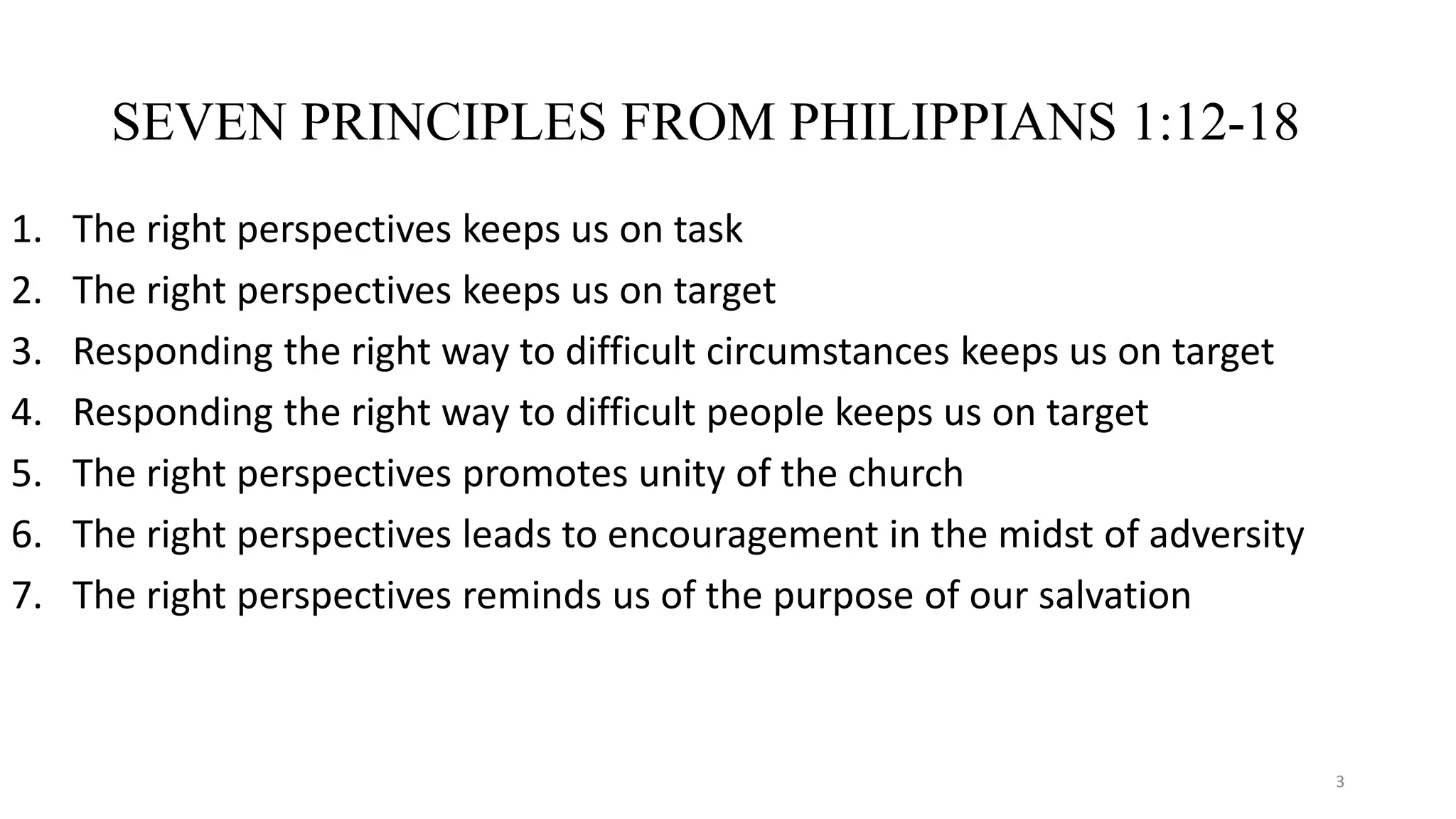 SEVEN PRINCIPLES FROM PHILIPPIANS 1:12-18

1. The right perspectives keeps us on task
2. The right perspectives keeps us on target
3. Responding the right way to difficult circumstances keeps us on target
4. Responding the right way to difficult people keeps us on target
5. The right perspectives promotes unity of the church
6. The right perspectives leads to encouragement in the midst of adversity
7. The right perspectives reminds us of the purpose of our salvation

3